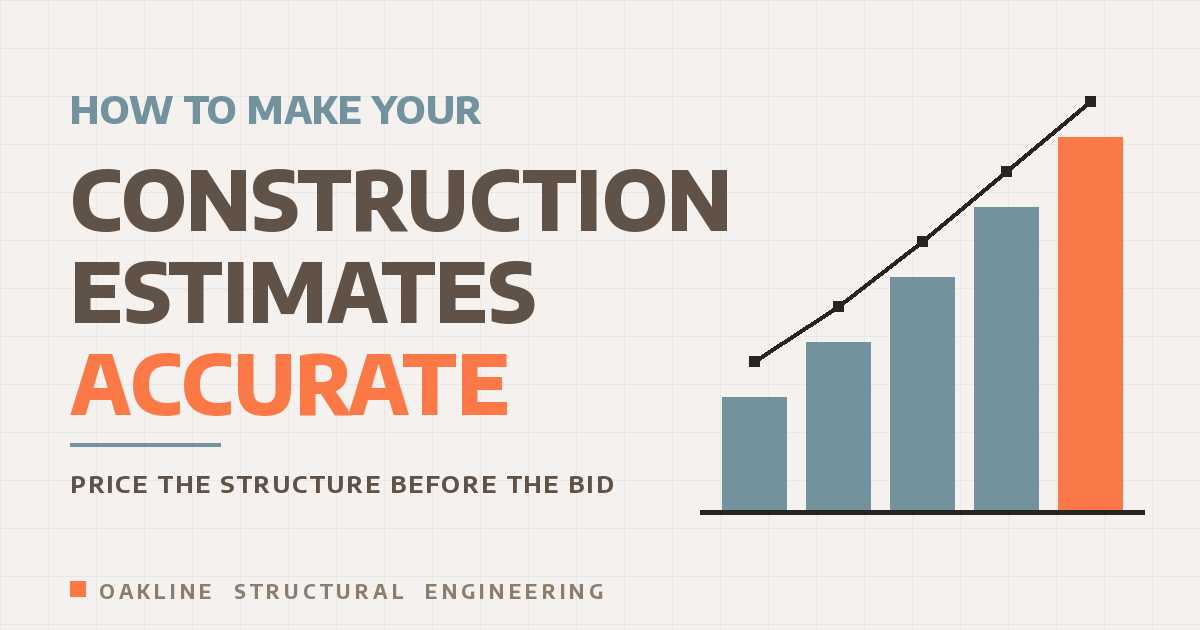 HOW TO MAKE YOUR

CONSTRUCTION ESTIMATES ACCURATE

PRICE THE STRUCTURE BEFORE THE BID

OAKLINE STRUCTURAL ENGINEERING